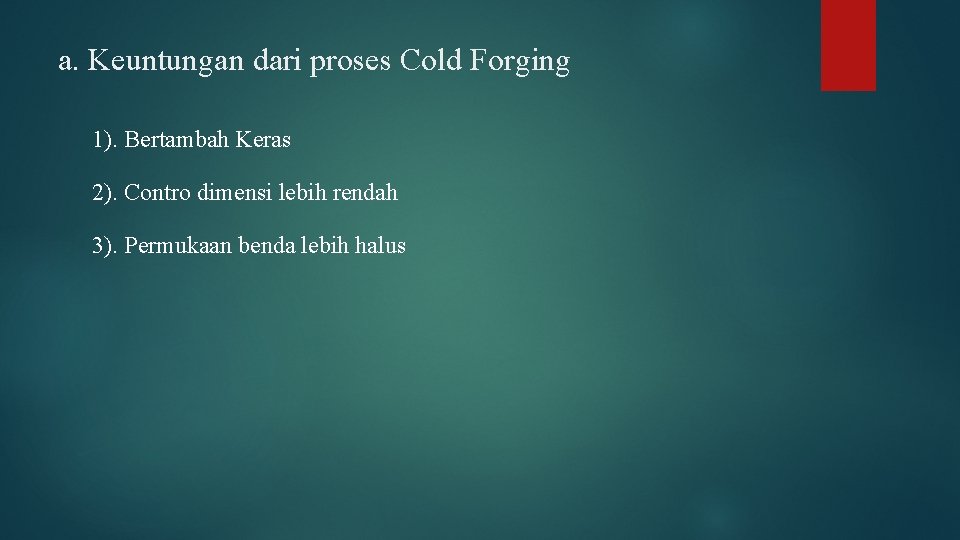 a. Keuntungan dari proses Cold Forging

1). Bertambah Keras

2). Contro dimensi lebih rendah

3). Permukaan benda lebih halus